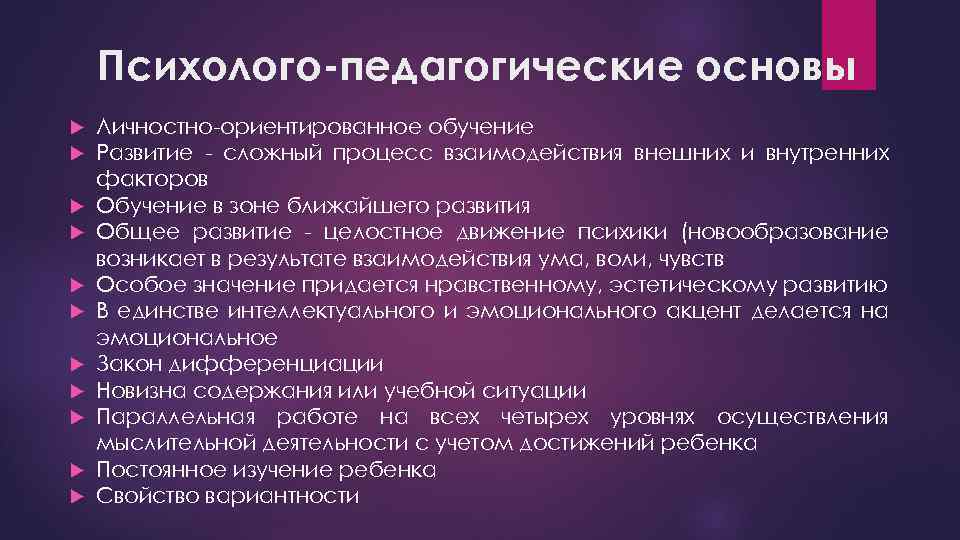 Психолого-педагогические основы

Личностно-ориентированное обучение
Развитие - сложный процесс взаимодействия внешних и внутренних факторов
Обучение в зоне ближайшего развития
Общее развитие - целостное движение психики (новообразование возникает в результате взаимодействия ума, воли, чувств
Особое значение придается нравственному, эстетическому развитию
В единстве интеллектуального и эмоционального акцент делается на эмоциональное
Закон дифференциации
Новизна содержания или учебной ситуации
Параллельная работе на всех четырех уровнях осуществления мыслительной деятельности с учетом достижений ребенка
Постоянное изучение ребенка
Свойство вариантности